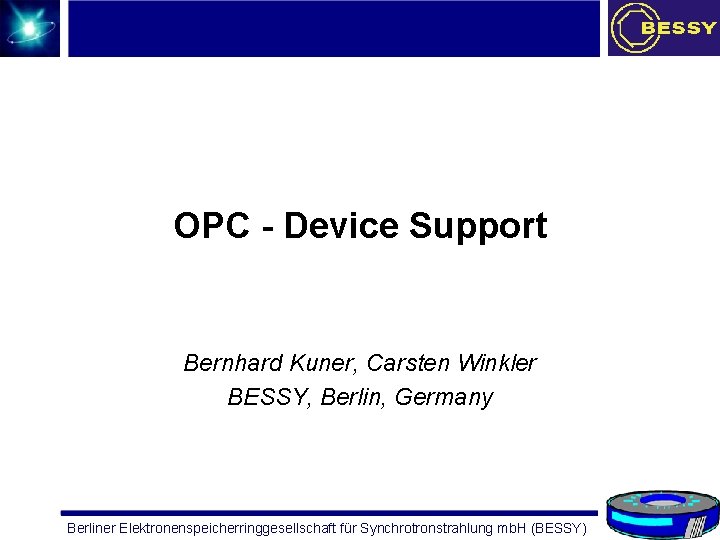 BESSY

OPC - Device Support

Bernhard Kuner, Carsten Winkler
BESSY, Berlin, Germany

Berliner Elektronenspeicherringgesellschaft für Synchrotronstrahlung mbH (BESSY)